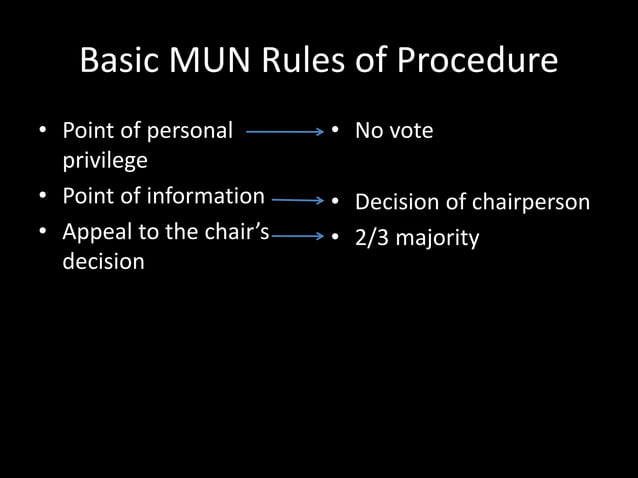 Basic MUN Rules of Procedure

• Point of personal privilege
• Point of information
• Appeal to the chair's decision

• No vote
• Decision of chairperson
• 2/3 majority